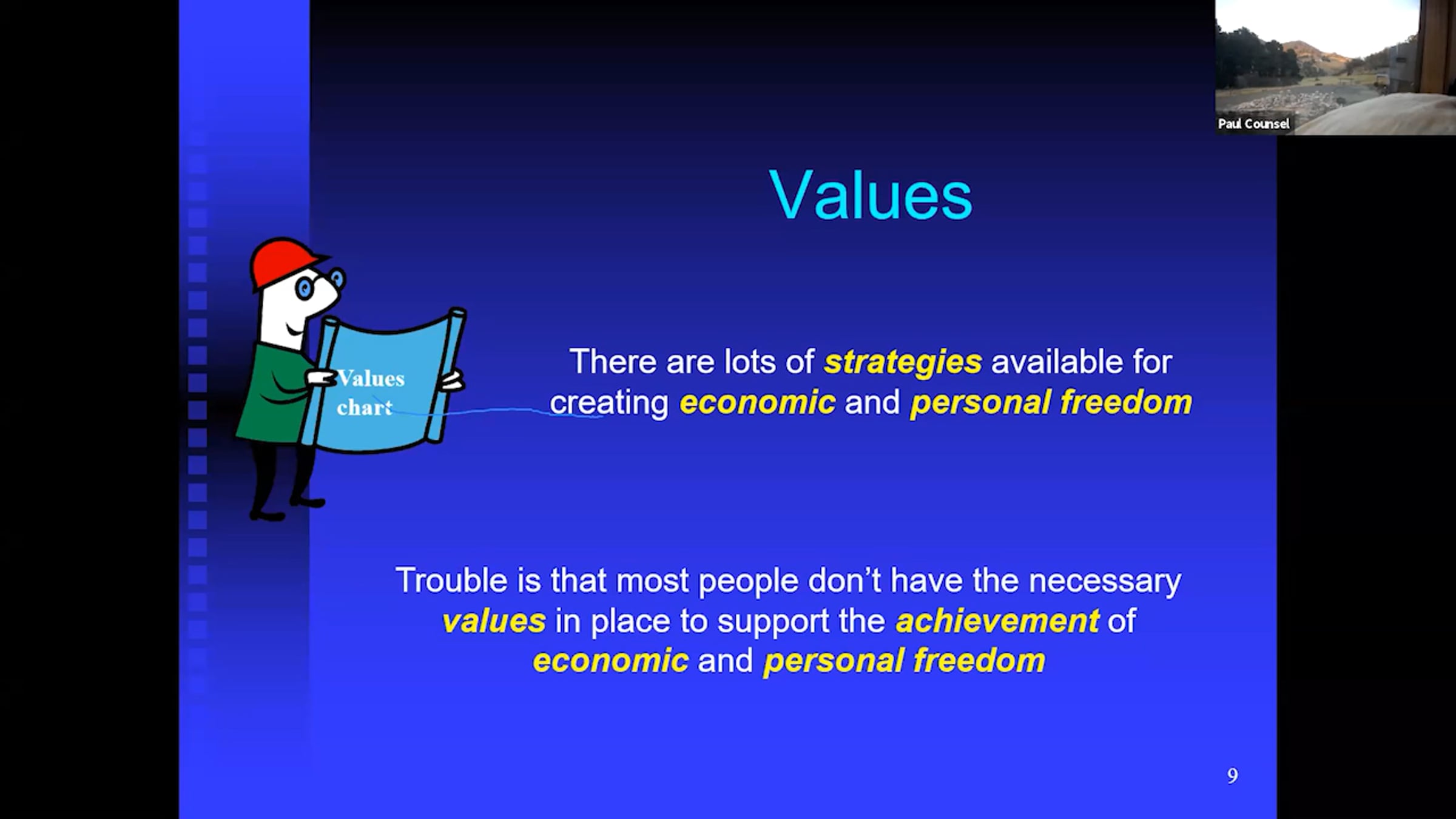 Paul Counsel

Values

Values chart

There are lots of strategies available for creating economic and personal freedom

Trouble is that most people don't have the necessary values in place to support the achievement of economic and personal freedom

9